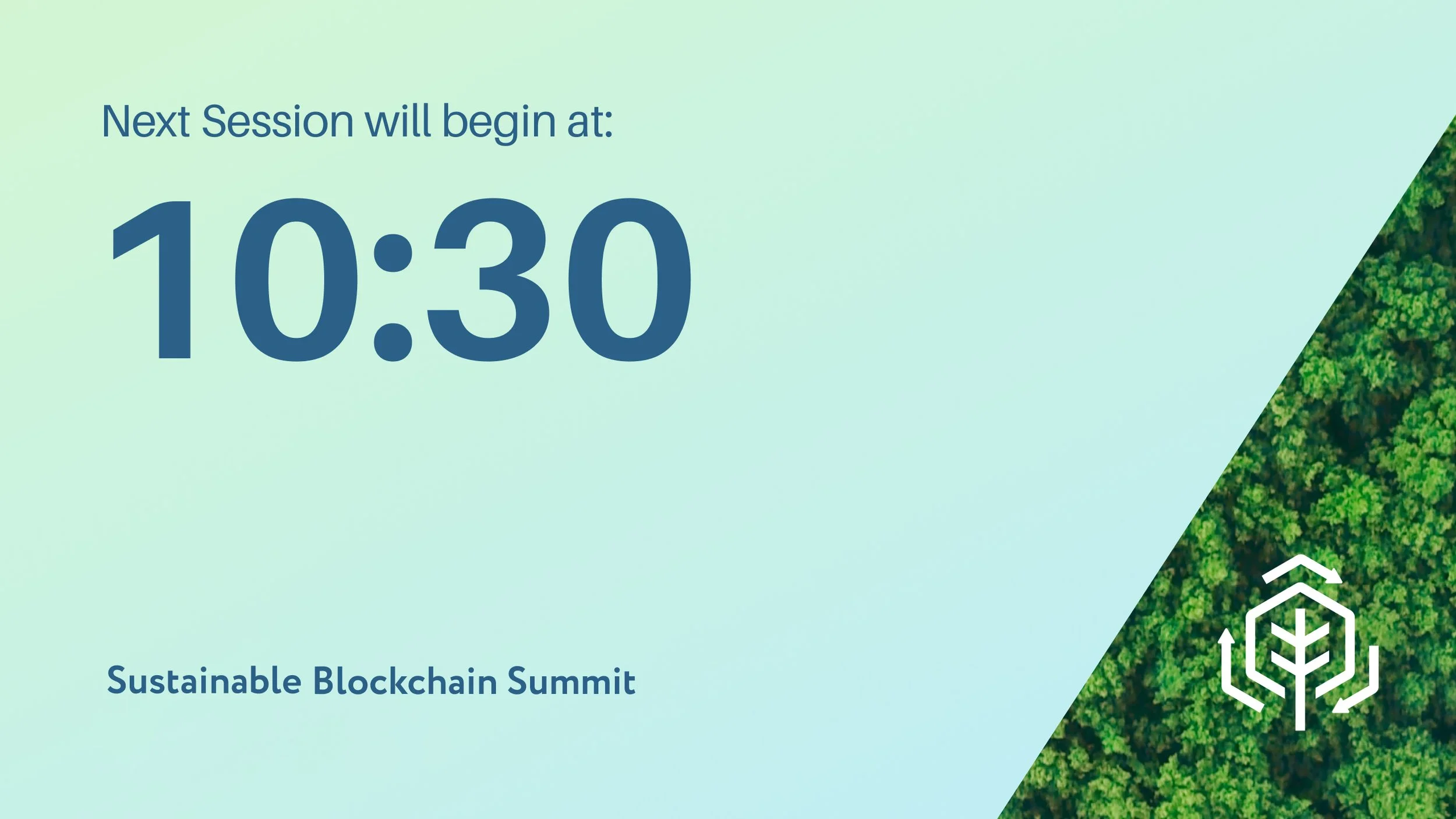 Next Session will begin at:

10:30

Sustainable Blockchain Summit